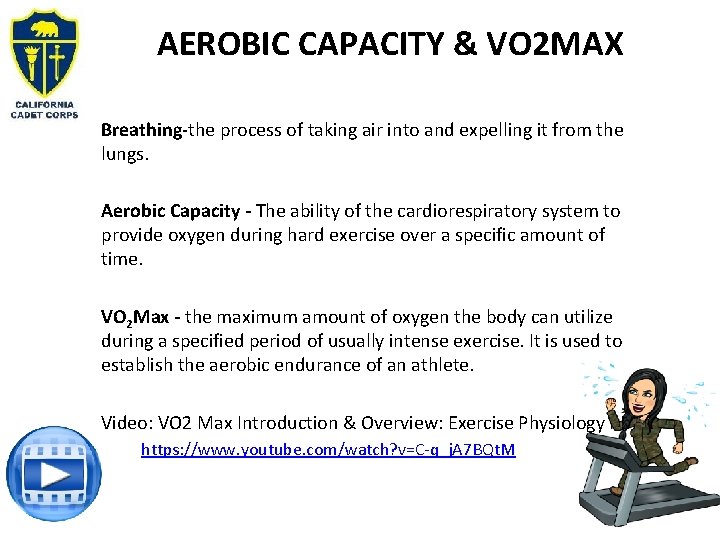 CALIFORNIA CADET CORPS

AEROBIC CAPACITY & VO2MAX

Breathing-the process of taking air into and expelling it from the lungs.

Aerobic Capacity - The ability of the cardiorespiratory system to provide oxygen during hard exercise over a specific amount of time.

$VO_2$Max - the maximum amount of oxygen the body can utilize during a specified period of usually intense exercise. It is used to establish the aerobic endurance of an athlete.

Video: VO2 Max Introduction & Overview: Exercise Physiology

https://www.youtube.com/watch?v=C-q_jA7BQtM